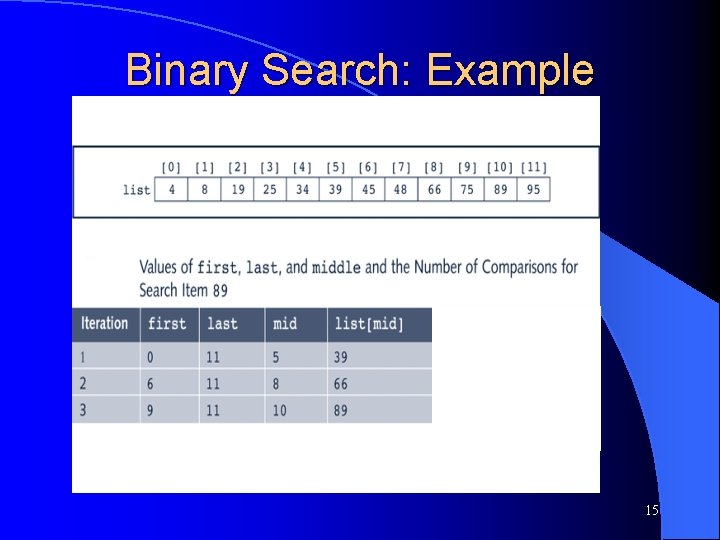 Binary Search: Example

| | [0] | [1] | [2] | [3] | [4] | [5] | [6] | [7] | [8] | [9] | [10] | [11] |
|---|---|---|---|---|---|---|---|---|---|---|---|---|
| list | 4 | 8 | 19 | 25 | 34 | 39 | 45 | 48 | 66 | 75 | 89 | 95 |

Values of first, last, and middle and the Number of Comparisons for Search Item 89

| Iteration | first | last | mid | list[mid] |
|---|---|---|---|---|
| 1 | 0 | 11 | 5 | 39 |
| 2 | 6 | 11 | 8 | 66 |
| 3 | 9 | 11 | 10 | 89 |

15